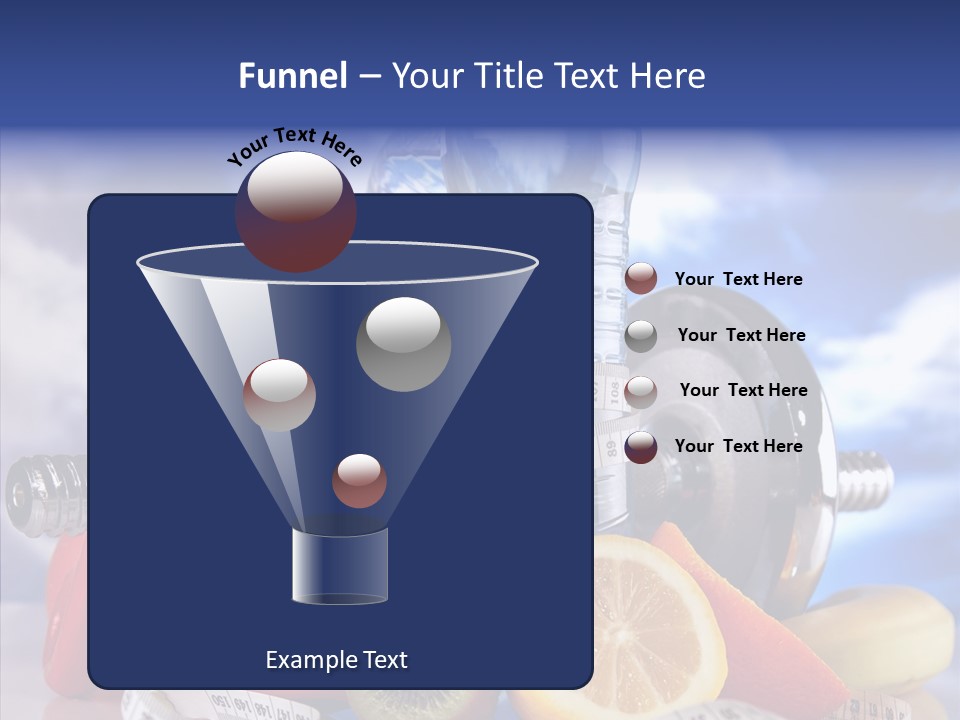 Funnel – Your Title Text Here

Your Text Here

Your Text Here

Your Text Here

Your Text Here

Your Text Here

Example Text